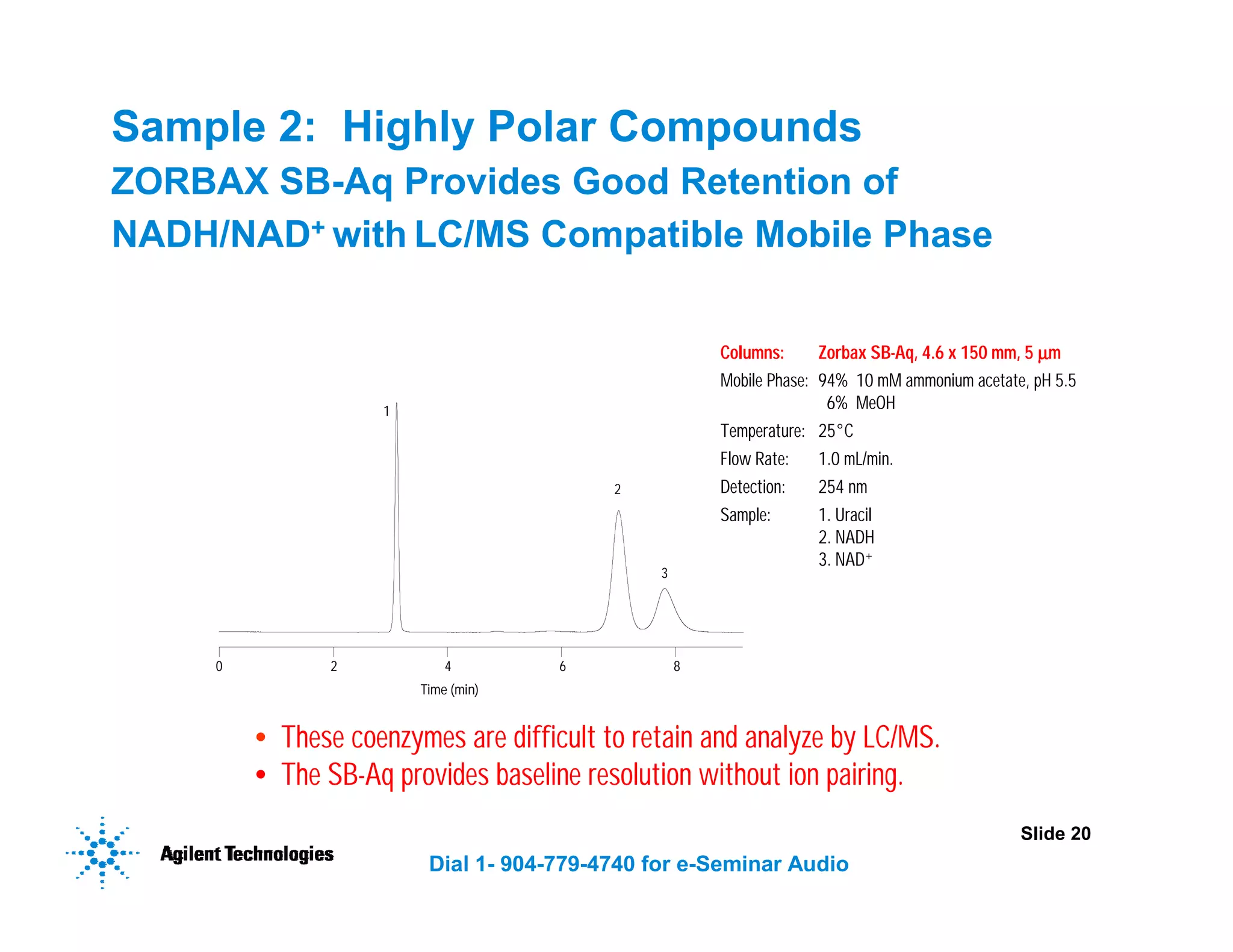 Sample 2: Highly Polar Compounds
ZORBAX SB-Aq Provides Good Retention of NADH/NAD$^+$ with LC/MS Compatible Mobile Phase

1

2

3

0 2 4 6 8
Time (min)

Columns: Zorbax SB-Aq, 4.6 x 150 mm, 5 µm
Mobile Phase: 94% 10 mM ammonium acetate, pH 5.5
6% MeOH
Temperature: 25°C
Flow Rate: 1.0 mL/min.
Detection: 254 nm
Sample: 1. Uracil
2. NADH
3. NAD$^+$

• These coenzymes are difficult to retain and analyze by LC/MS.
• The SB-Aq provides baseline resolution without ion pairing.

Agilent Technologies

Dial 1- 904-779-4740 for e-Seminar Audio

Slide 20